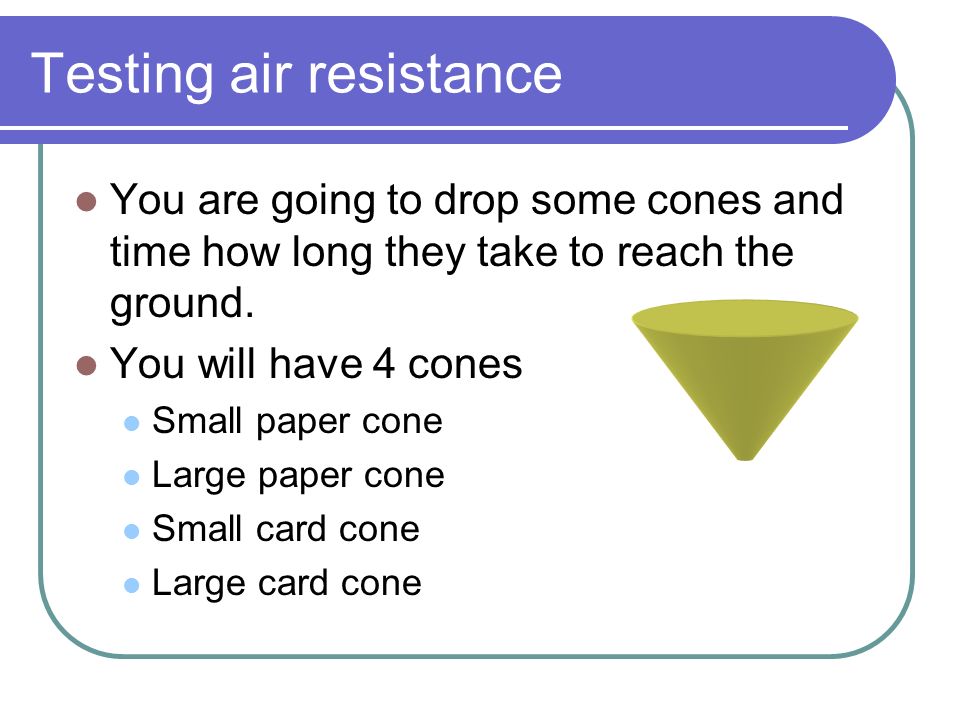 Testing air resistance

- You are going to drop some cones and time how long they take to reach the ground.
- You will have 4 cones
  - Small paper cone
  - Large paper cone
  - Small card cone
  - Large card cone